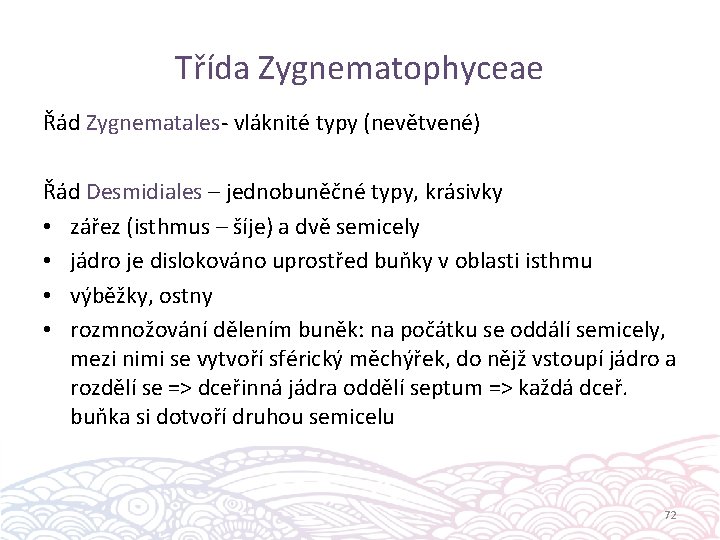 Třída Zygnematophyceae

Řád Zygnematales- vláknité typy (nevětvené)

Řád Desmidiales – jednobuněčné typy, krásivky
• zářez (isthmus – šíje) a dvě semicely
• jádro je dislokováno uprostřed buňky v oblasti isthmu
• výběžky, ostny
• rozmnožování dělením buněk: na počátku se oddálí semicely, mezi nimi se vytvoří sférický měchýřek, do nějž vstoupí jádro a rozdělí se => dceřinná jádra oddělí septum => každá dceř. buňka si dotvoří druhou semicelu

72